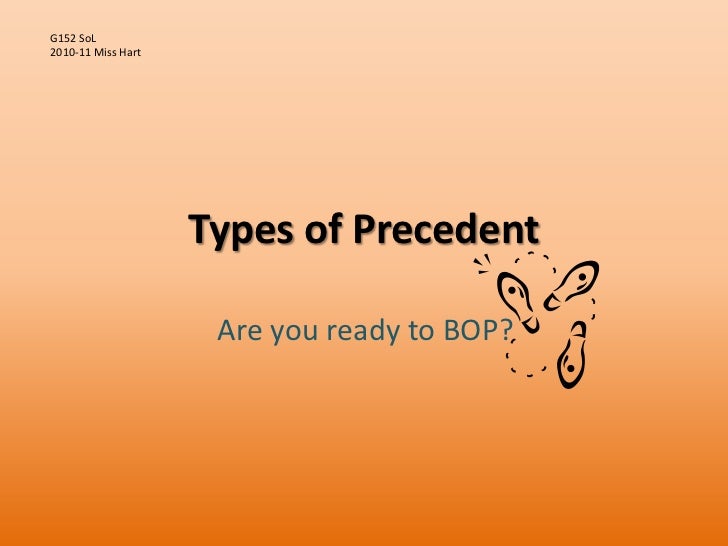 G152 SoL
2010-11 Miss Hart

Types of Precedent

Are you ready to BOP?